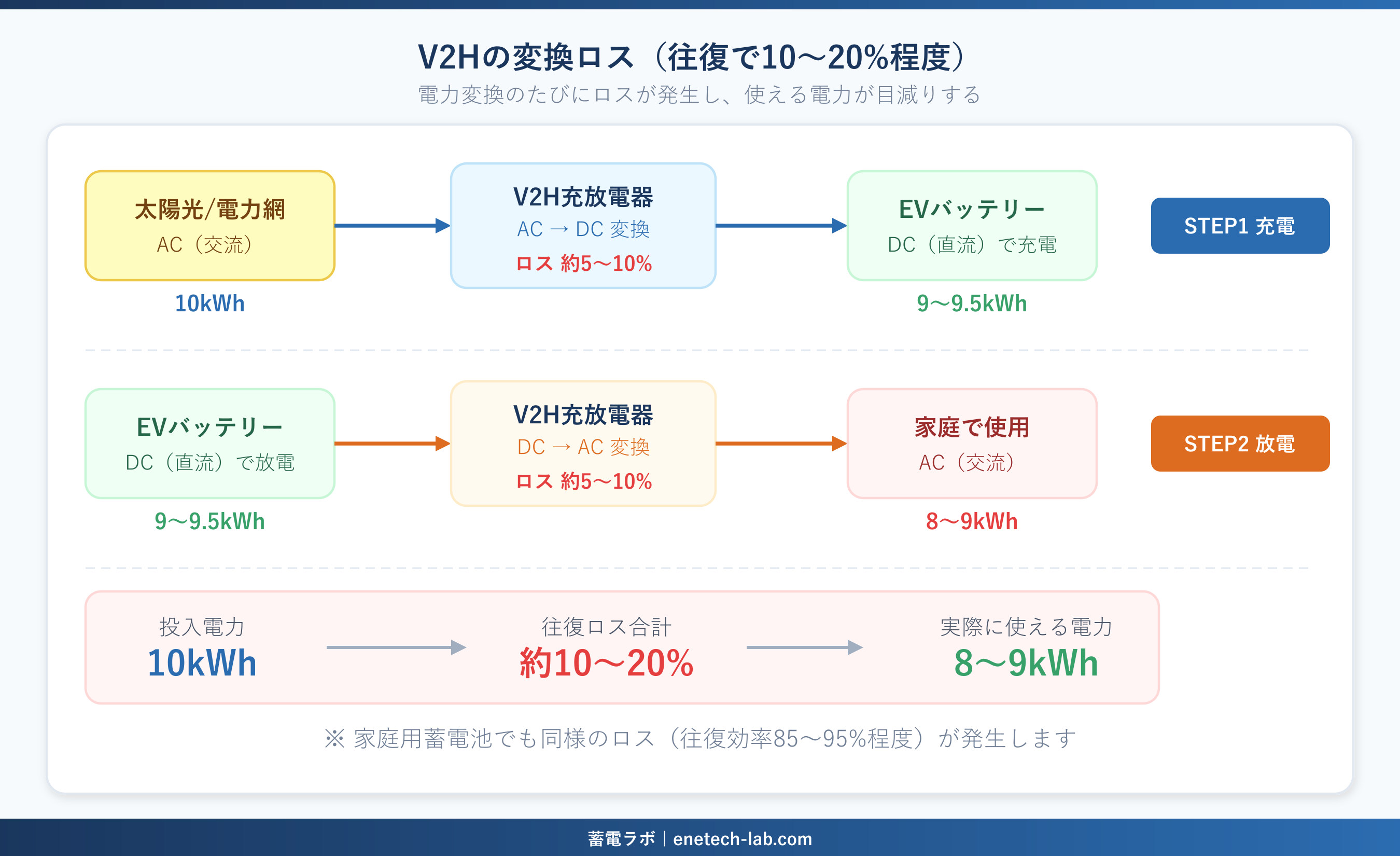 V2Hの変換ロス（往復で10〜20%程度）
電力変換のたびにロスが発生し、使える電力が目減りする

太陽光/電力網
AC（交流）
10kWh

V2H充放電器
AC → DC 変換
ロス 約5〜10%

EVバッテリー
DC（直流）で充電
9〜9.5kWh

STEP1 充電

EVバッテリー
DC（直流）で放電
9〜9.5kWh

V2H充放電器
DC → AC 変換
ロス 約5〜10%

家庭で使用
AC（交流）
8〜9kWh

STEP2 放電

投入電力
10kWh

往復ロス合計
約10〜20%

実際に使える電力
8〜9kWh

※ 家庭用蓄電池でも同様のロス（往復効率85〜95%程度）が発生します

蓄電ラボ | enetech-lab.com